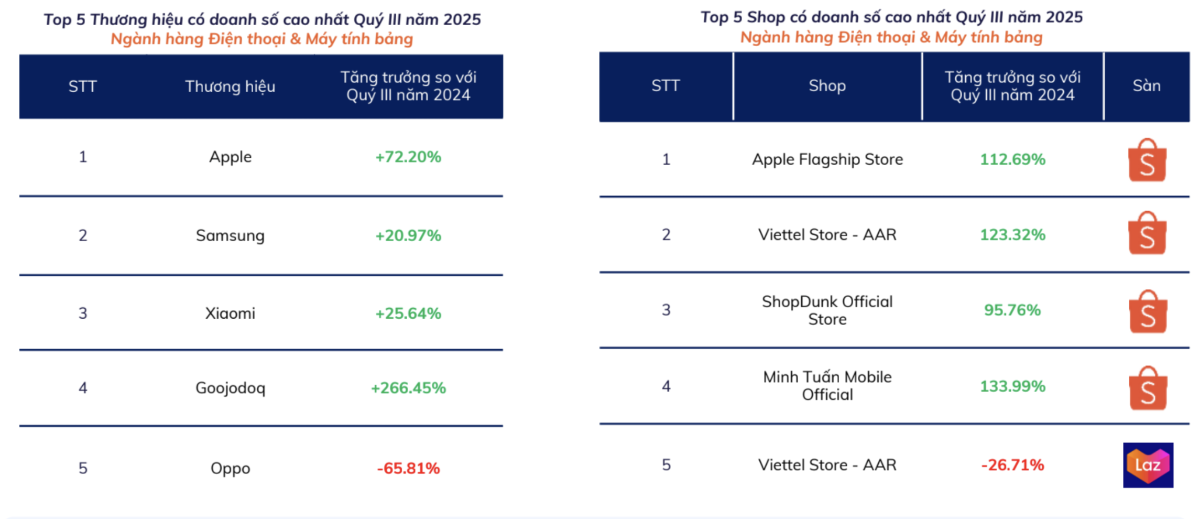 Top 5 Thương hiệu có doanh số cao nhất Quý III năm 2025
Ngành hàng Điện thoại & Máy tính bảng

| STT | Thương hiệu | Tăng trưởng so với Quý III năm 2024 |
|---|---|---|
| 1 | Apple | +72.20% |
| 2 | Samsung | +20.97% |
| 3 | Xiaomi | +25.64% |
| 4 | Goojodoq | +266.45% |
| 5 | Oppo | -65.81% |

Top 5 Shop có doanh số cao nhất Quý III năm 2025
Ngành hàng Điện thoại & Máy tính bảng

| STT | Shop | Tăng trưởng so với Quý III năm 2024 | Sàn |
|---|---|---|---|
| 1 | Apple Flagship Store | 112.69% | S |
| 2 | Viettel Store - AAR | 123.32% | S |
| 3 | ShopDunk Official Store | 95.76% | S |
| 4 | Minh Tuấn Mobile Official | 133.99% | S |
| 5 | Viettel Store - AAR | -26.71% | Laz |